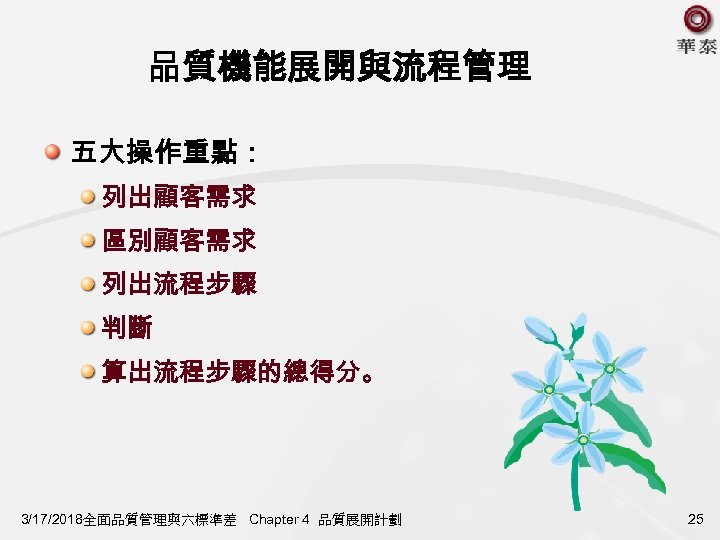 華泰

品質機能展開與流程管理

五大操作重點：

列出顧客需求

區別顧客需求

列出流程步驟

判斷

算出流程步驟的總得分。

3/17/2018全面品質管理與六標準差 Chapter 4 品質展開計劃

25